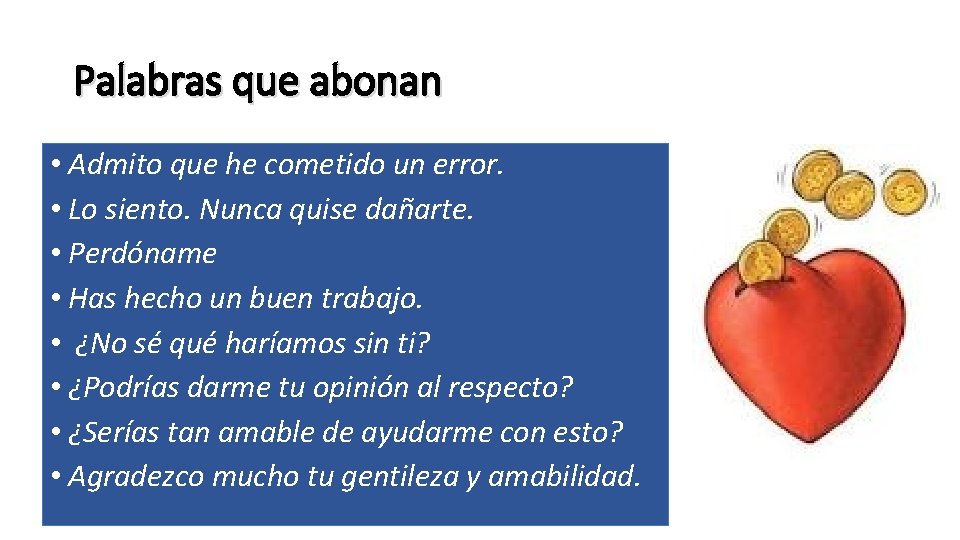 Palabras que abonan

• Admito que he cometido un error.
• Lo siento. Nunca quise dañarte.
• Perdóname
• Has hecho un buen trabajo.
• ¿No sé qué haríamos sin ti?
• ¿Podrías darme tu opinión al respecto?
• ¿Serías tan amable de ayudarme con esto?
• Agradezco mucho tu gentileza y amabilidad.